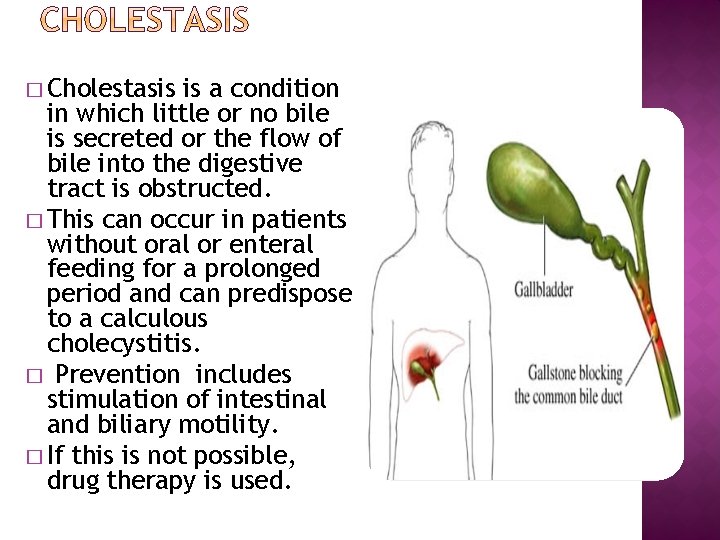 CHOLESTASIS

□ Cholestasis is a condition in which little or no bile is secreted or the flow of bile into the digestive tract is obstructed.

□ This can occur in patients without oral or enteral feeding for a prolonged period and can predispose to a calculous cholecystitis.

□ Prevention includes stimulation of intestinal and biliary motility.

□ If this is not possible, drug therapy is used.

Gallbladder

Gallstone blocking the common bile duct